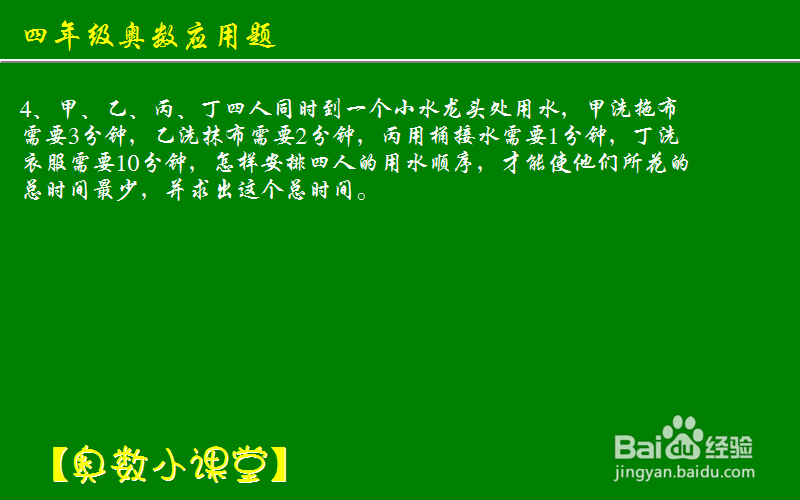 四年级奥数应用题

4、甲、乙、丙、丁四人同时到一个小水龙头处用水，甲洗拖布需要3分钟，乙洗抹布需要2分钟，丙用桶接水需要1分钟，丁洗衣服需要10分钟，怎样安排四人的用水顺序，才能使他们所花的总时间最少，并求出这个总时间。

【奥数小课堂】

Baidu经验
jingyan.baidu.com